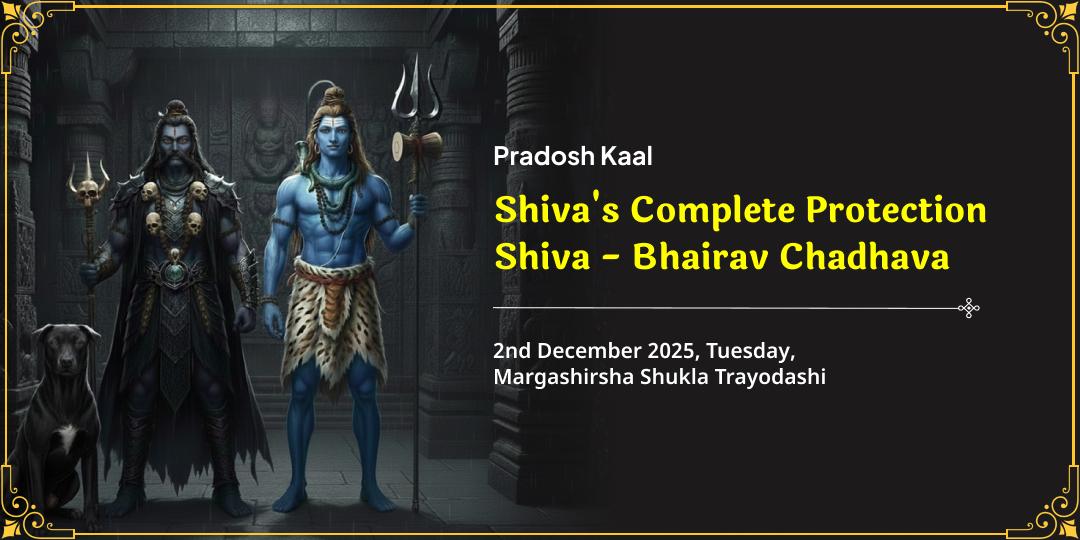 Pradosh Kaal

Shiva's Complete Protection
Shiva - Bhairav Chadhava

2nd December 2025, Tuesday,
Margashirsha Shukla Trayodashi